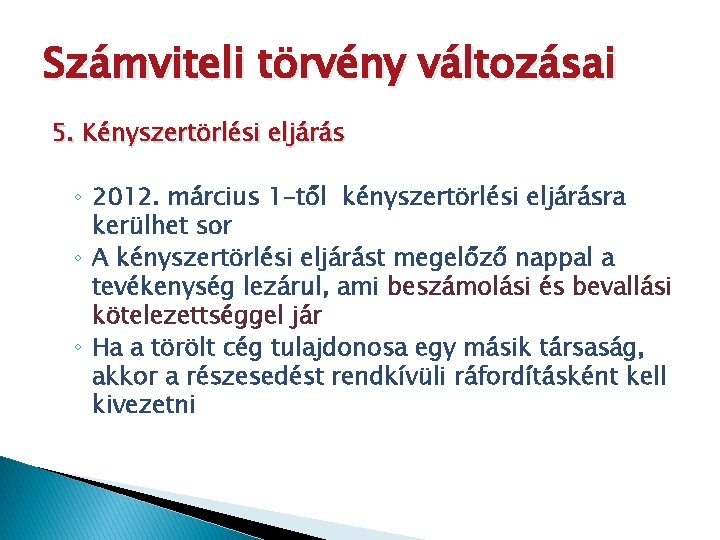 Számviteli törvény változásai

5. Kényszertörlési eljárás

◦ 2012. március 1-től kényszertörlési eljárásra kerülhet sor
◦ A kényszertörlési eljárást megelőző nappal a tevékenység lezárul, ami beszámolási és bevallási kötelezettséggel jár
◦ Ha a törölt cég tulajdonosa egy másik társaság, akkor a részesedést rendkívüli ráfordításként kell kivezetni